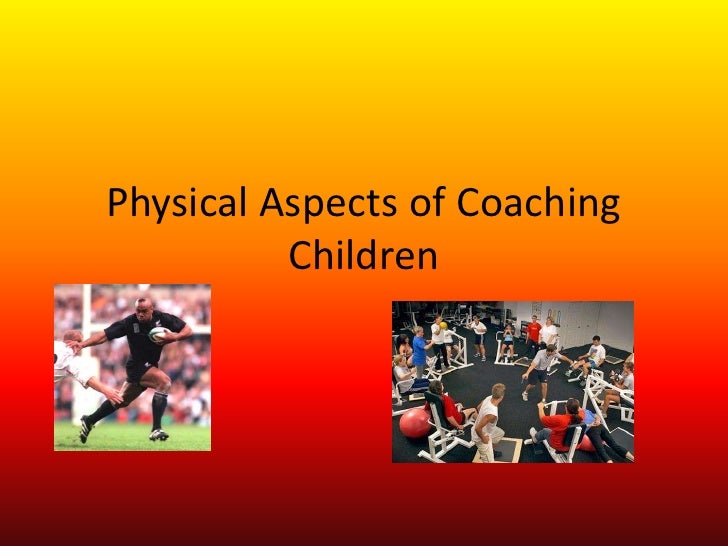 Physical Aspects of Coaching Children